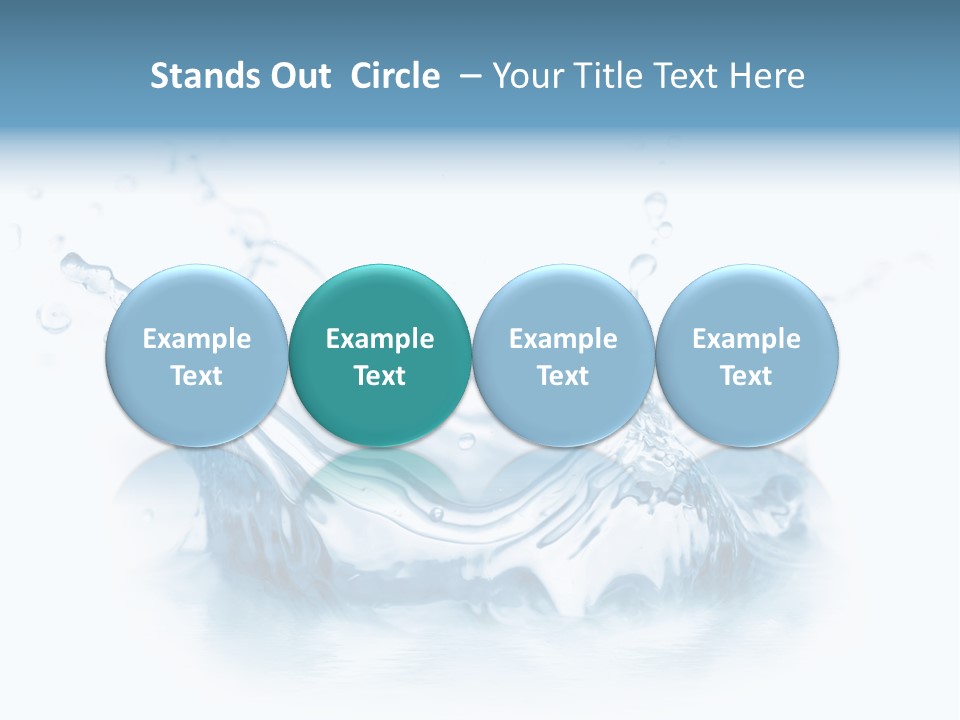 Stands Out Circle – Your Title Text Here

Example Text

Example Text

Example Text

Example Text